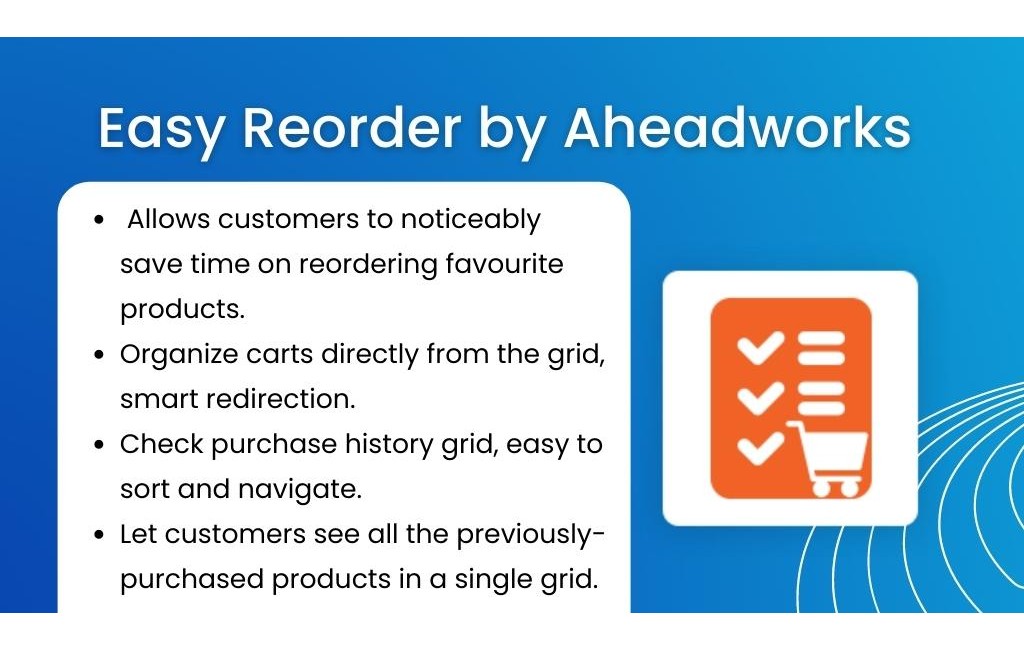 Easy Reorder by Aheadworks

- Allows customers to noticeably save time on reordering favourite products.
- Organize carts directly from the grid, smart redirection.
- Check purchase history grid, easy to sort and navigate.
- Let customers see all the previously-purchased products in a single grid.